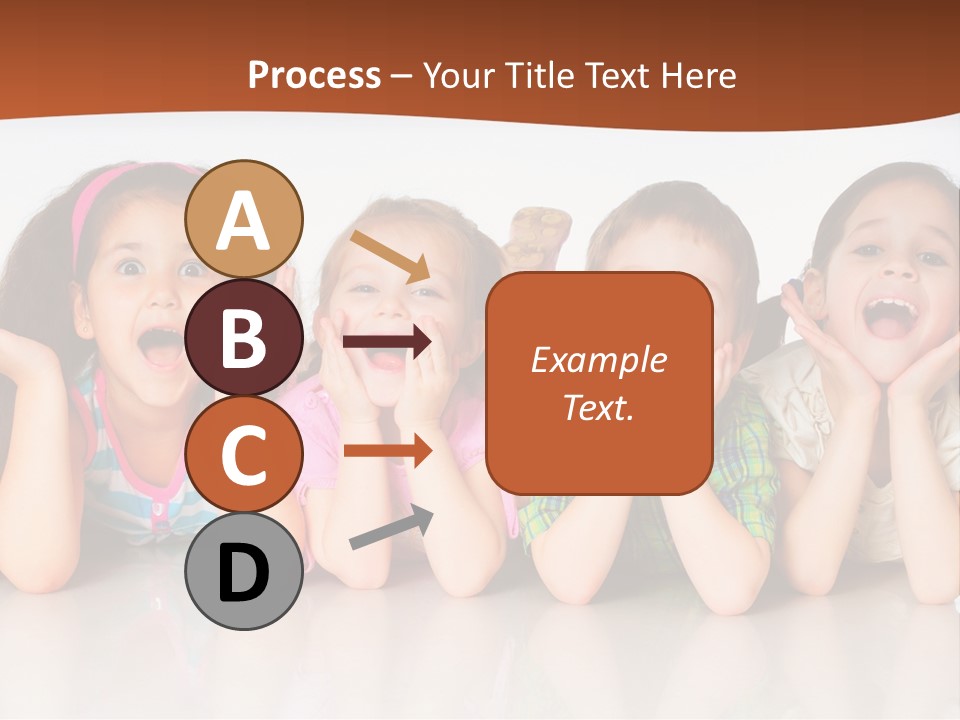 Process – Your Title Text Here

A

B

C

D

Example Text.